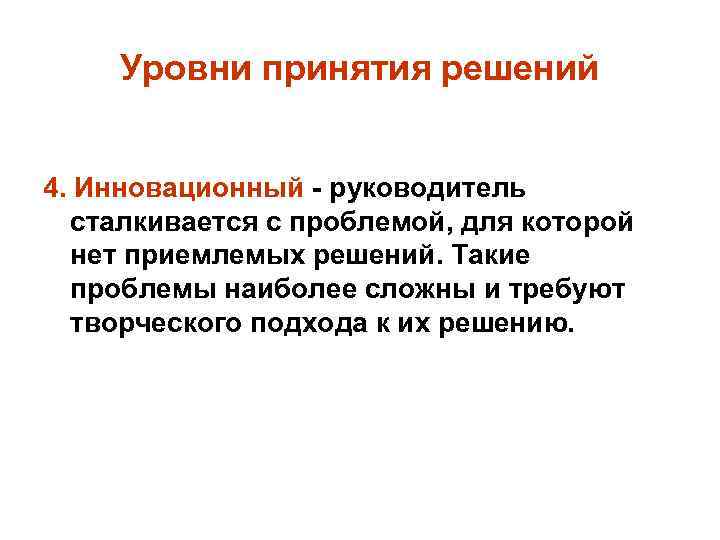 Уровни принятия решений

4. Инновационный - руководитель сталкивается с проблемой, для которой нет приемлемых решений. Такие проблемы наиболее сложны и требуют творческого подхода к их решению.